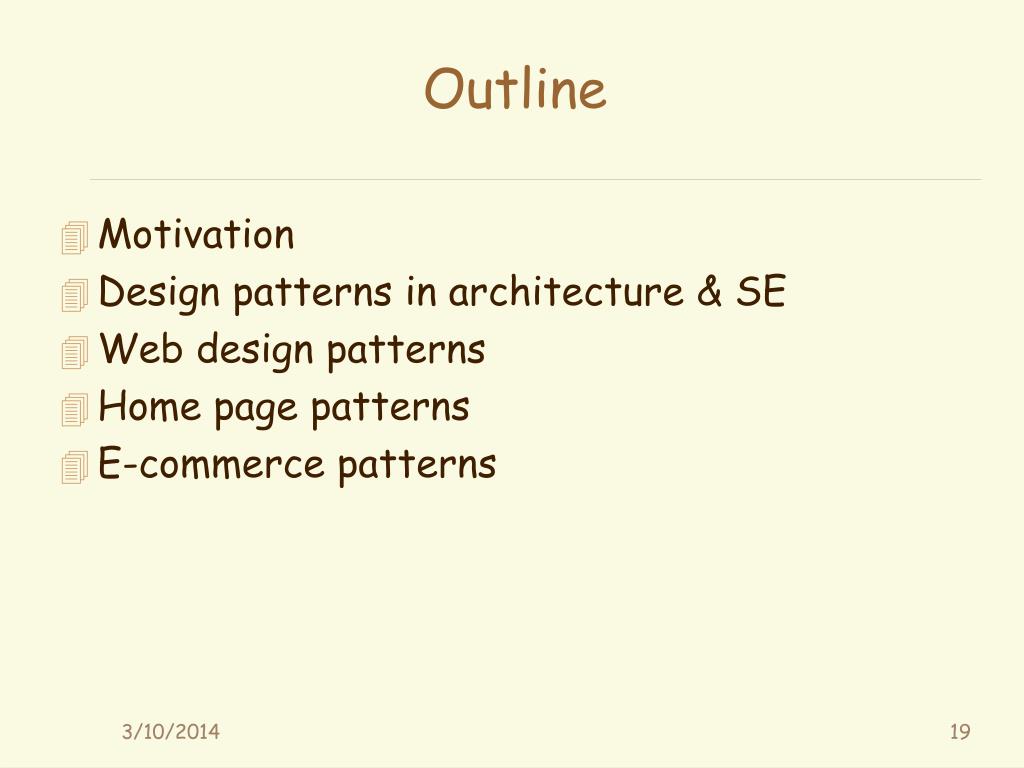 Outline

Motivation
Design patterns in architecture & SE
Web design patterns
Home page patterns
E-commerce patterns

3/10/2014

19